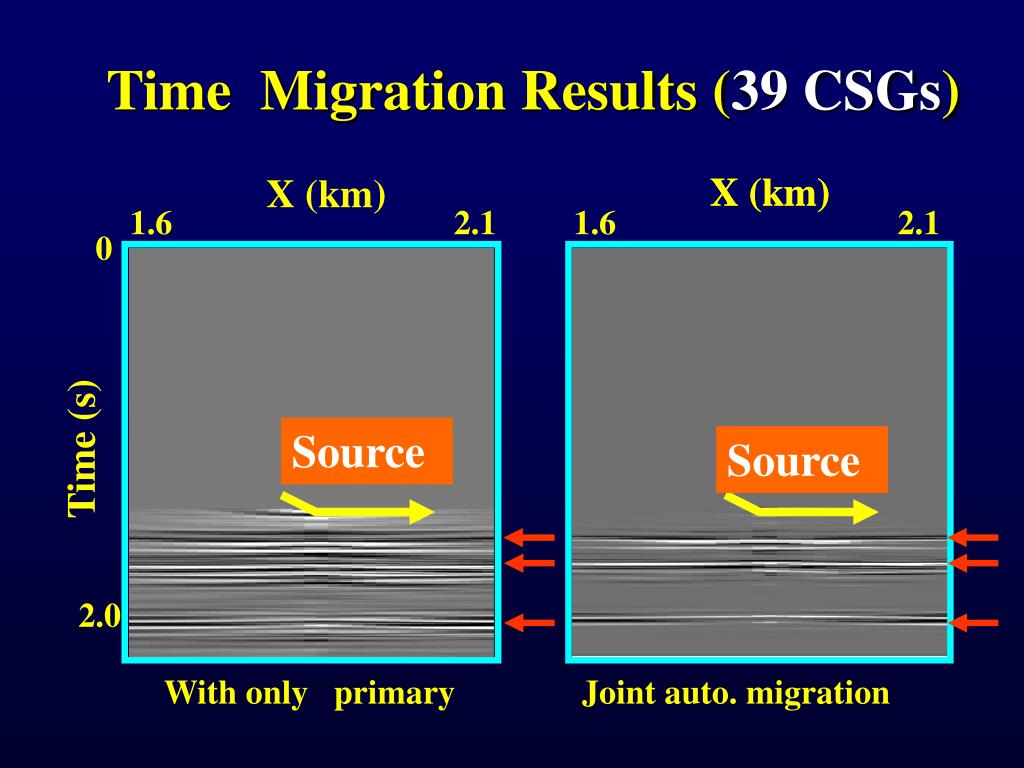 Time Migration Results (39 CSGs)

X (km)

1.6

2.1

0

Time (s)

2.0

Source

With only primary

X (km)

1.6

2.1

Source

Joint auto. migration